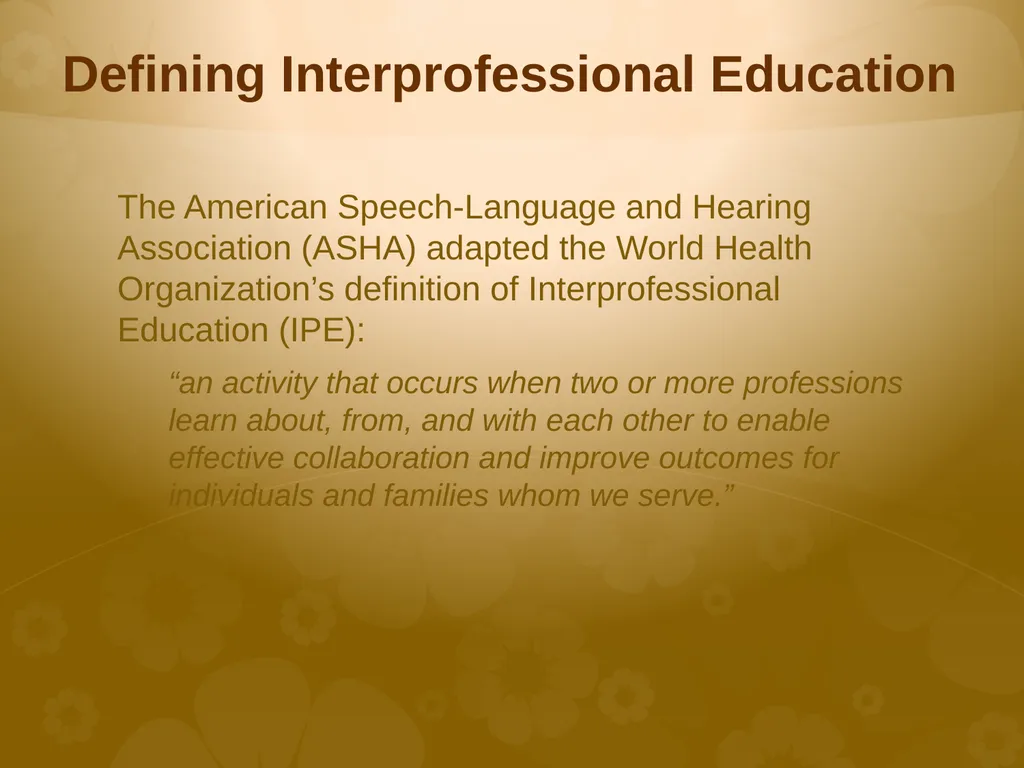 Defining Interprofessional Education

The American Speech-Language and Hearing Association (ASHA) adapted the World Health Organization’s definition of Interprofessional Education (IPE):

“an activity that occurs when two or more professions learn about, from, and with each other to enable effective collaboration and improve outcomes for individuals and families whom we serve.”